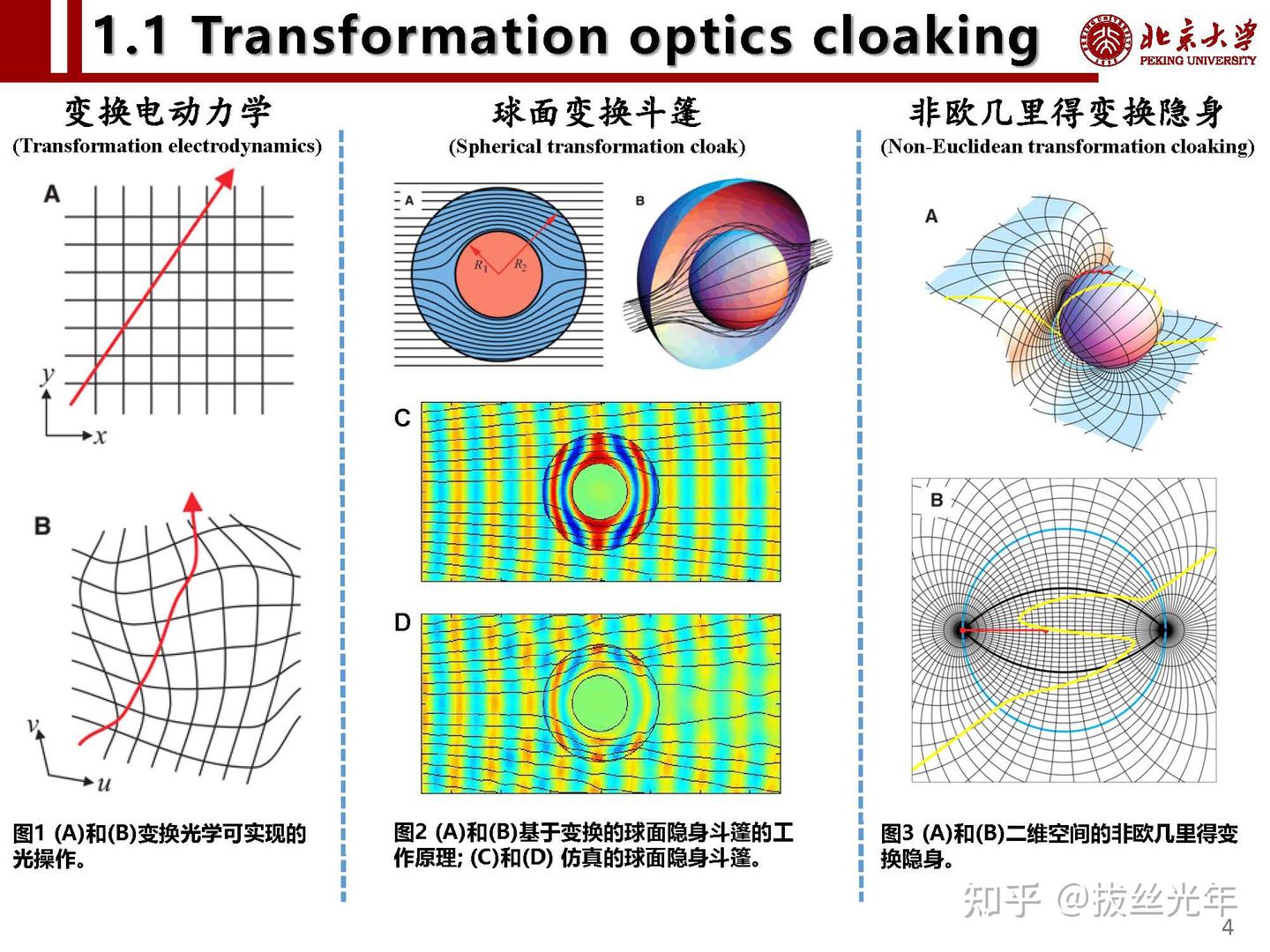 1.1 Transformation optics cloaking

北京大学
PEKING UNIVERSITY

变换电动力学
(Transformation electrodynamics)

A

$y$

$x$

B

$v$

$u$

图1 (A)和(B)变换光学可实现的光操作。

球面变换斗篷
(Spherical transformation cloak)

A

$R_1$

$R_2$

B

C

D

图2 (A)和(B)基于变换的球面隐身斗篷的工作原理; (C)和(D) 仿真的球面隐身斗篷。

非欧几里得变换隐身
(Non-Euclidean transformation cloaking)

A

B

图3 (A)和(B)二维空间的非欧几里得变换隐身。

知乎 @拔丝光年

4